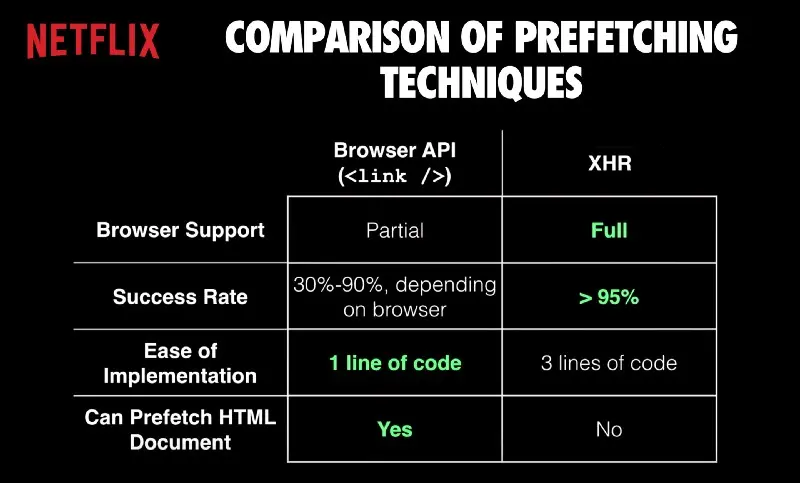 NETFLIX

COMPARISON OF PREFETCHING TECHNIQUES

| | Browser API (<link />) | XHR |
|---|---|---|
| Browser Support | Partial | Full |
| Success Rate | 30%-90%, depending on browser | > 95% |
| Ease of Implementation | 1 line of code | 3 lines of code |
| Can Prefetch HTML Document | Yes | No |